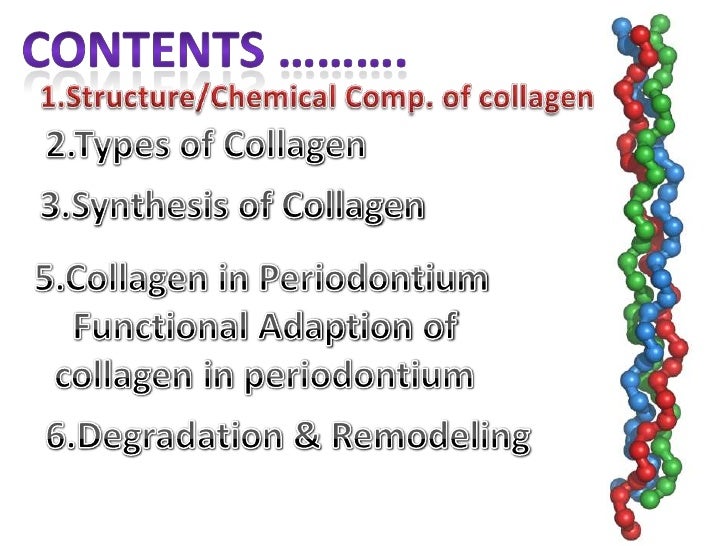 CONTENTS ……….

1.Structure/Chemical Comp. of collagen

2.Types of Collagen

3.Synthesis of Collagen

5.Collagen in Periodontium
Functional Adaption of collagen in periodontium

6.Degradation & Remodeling